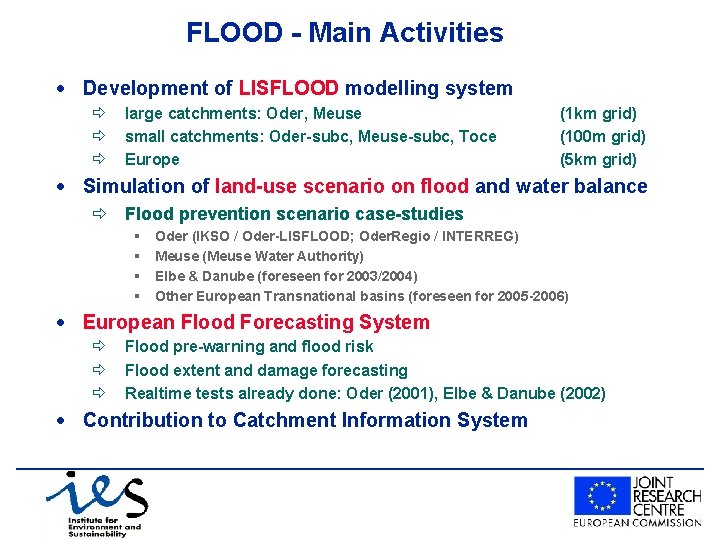 FLOOD - Main Activities

• Development of LISFLOOD modelling system
  ⇨ large catchments: Oder, Meuse (1km grid)
  ⇨ small catchments: Oder-subc, Meuse-subc, Toce (100m grid)
  ⇨ Europe (5km grid)

• Simulation of land-use scenario on flood and water balance
  ⇨ Flood prevention scenario case-studies
    ▪ Oder (IKSO / Oder-LISFLOOD; OderRegio / INTERREG)
    ▪ Meuse (Meuse Water Authority)
    ▪ Elbe & Danube (foreseen for 2003/2004)
    ▪ Other European Transnational basins (foreseen for 2005-2006)

• European Flood Forecasting System
  ⇨ Flood pre-warning and flood risk
  ⇨ Flood extent and damage forecasting
  ⇨ Realtime tests already done: Oder (2001), Elbe & Danube (2002)

• Contribution to Catchment Information System

ies Institute for Environment and Sustainability

JOINT RESEARCH CENTRE
EUROPEAN COMMISSION